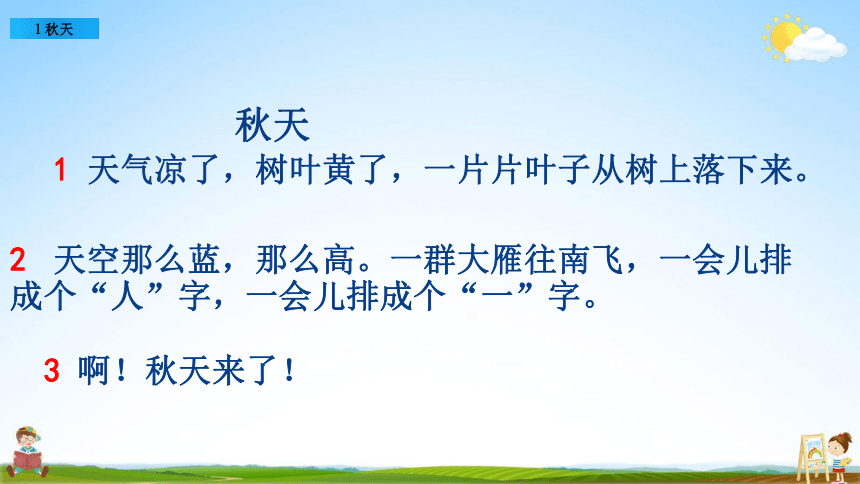 1 秋天

秋天

1 天气凉了，树叶黄了，一片片叶子从树上落下来。

2 天空那么蓝，那么高。一群大雁往南飞，一会儿排成个“人”字，一会儿排成个“一”字。

3 啊！秋天来了！